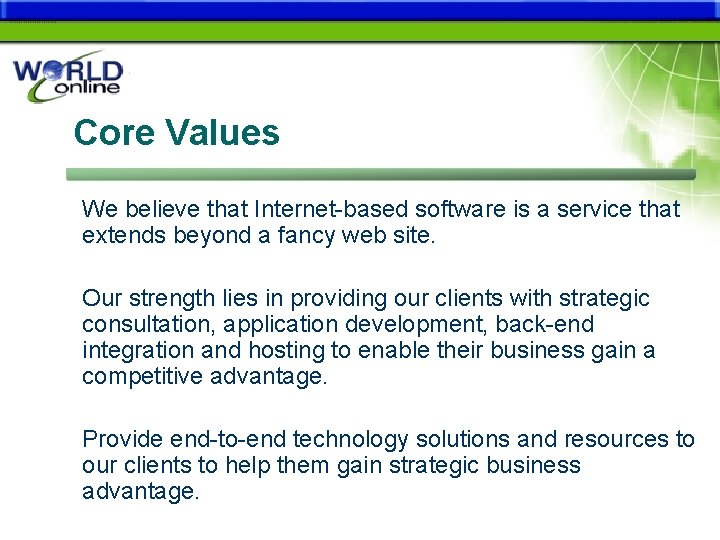 WORLD
online

Core Values

We believe that Internet-based software is a service that extends beyond a fancy web site.

Our strength lies in providing our clients with strategic consultation, application development, back-end integration and hosting to enable their business gain a competitive advantage.

Provide end-to-end technology solutions and resources to our clients to help them gain strategic business advantage.